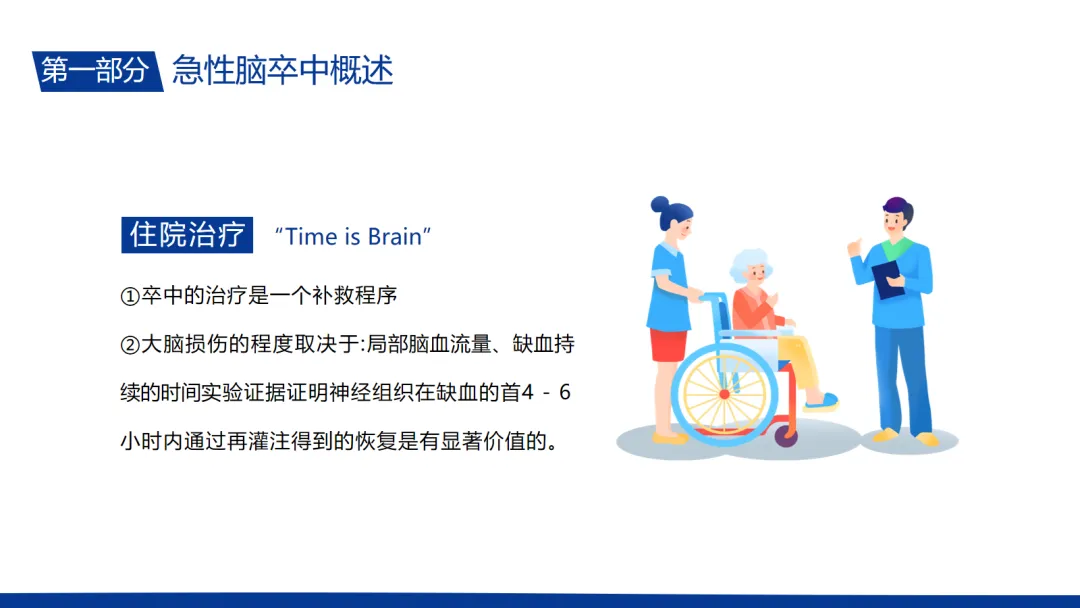 第一部分 急性脑卒中概述

住院治疗 “Time is Brain”

①卒中的治疗是一个补救程序

②大脑损伤的程度取决于:局部脑血流量、缺血持续的时间实验证据证明神经组织在缺血的首4 - 6小时内通过再灌注得到的恢复是有显著价值的。